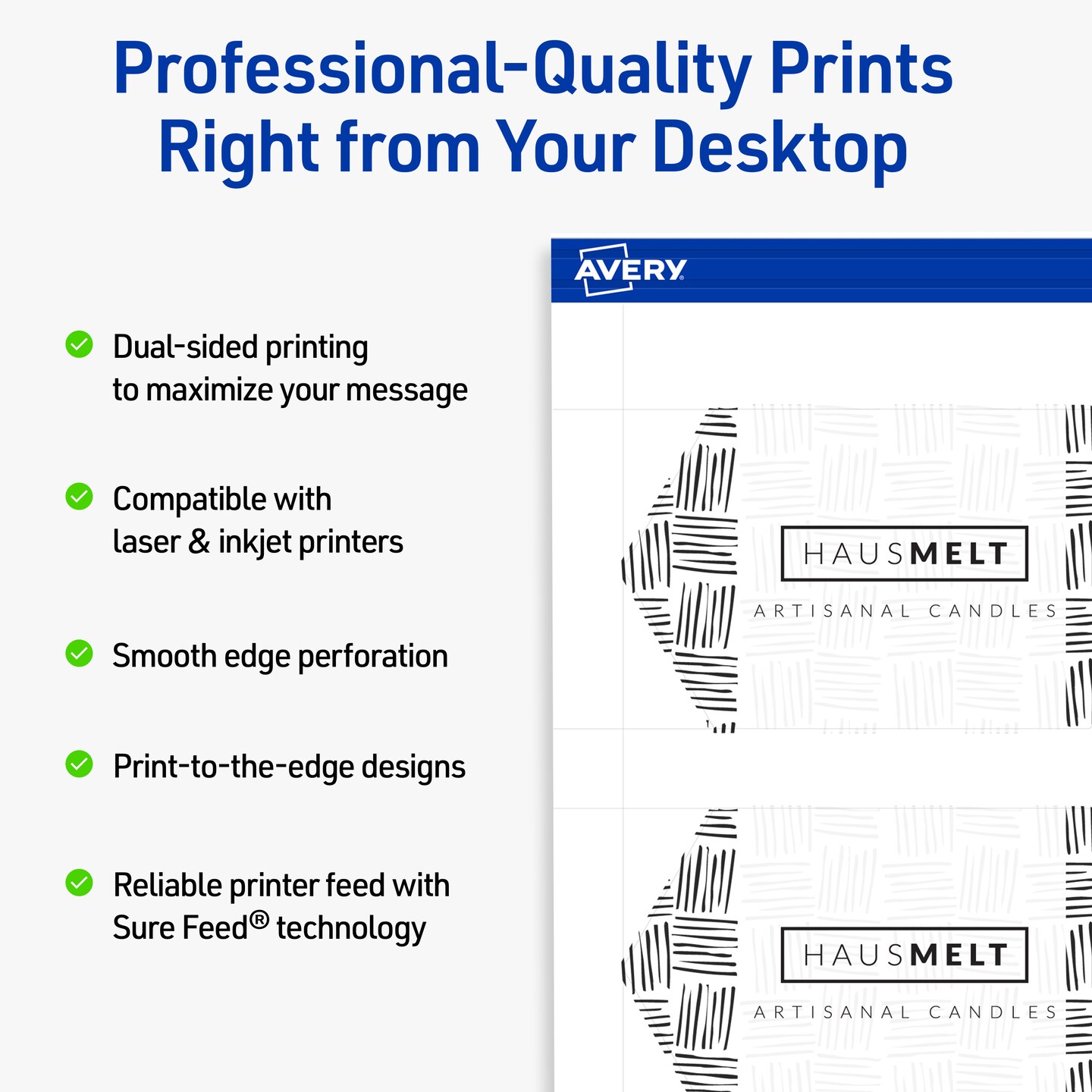 Professional-Quality Prints Right from Your Desktop

Dual-sided printing to maximize your message

Compatible with laser & inkjet printers

Smooth edge perforation

Print-to-the-edge designs

Reliable printer feed with Sure Feed® technology

AVERY

HAUSMELT

ARTISANAL CANDLES

HAUSMELT

ARTISANAL CANDLES